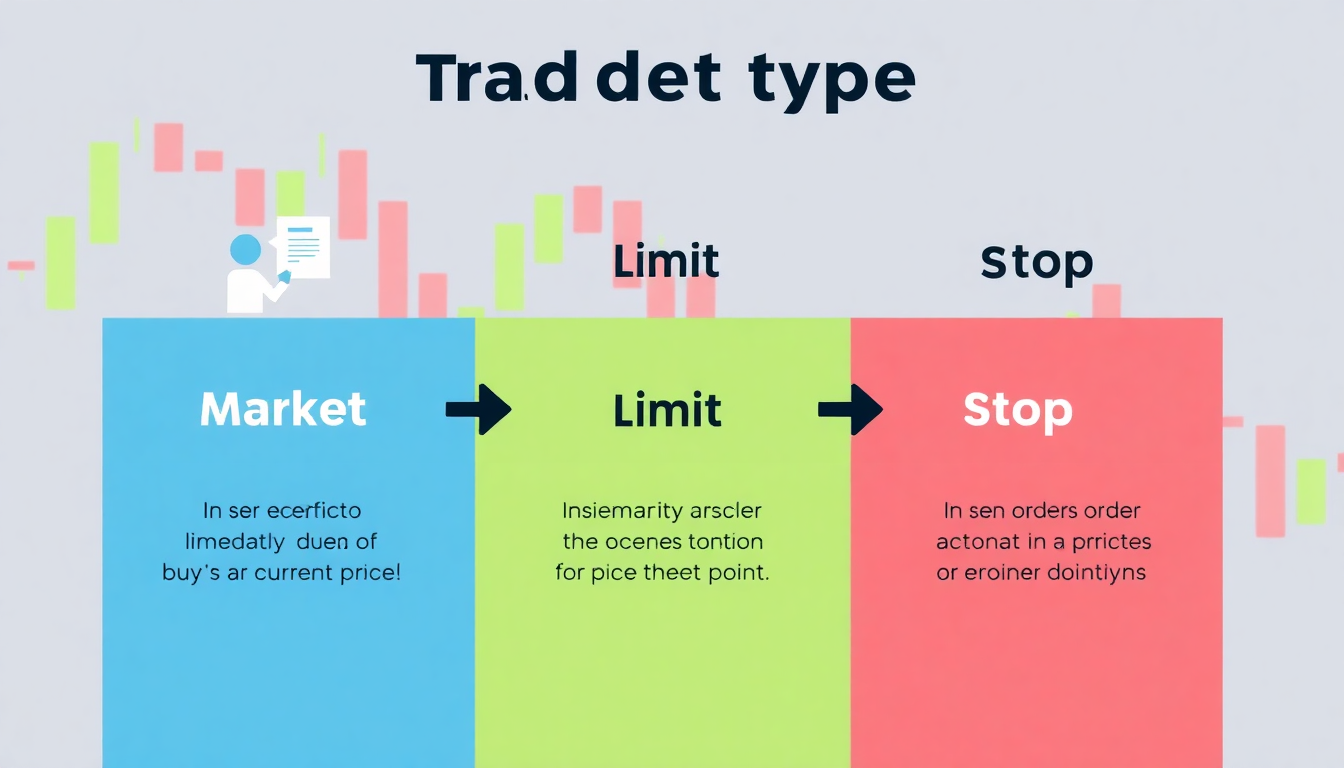 Tra.d det type

Limit

Stop

Market

In ser ecerficto limedatly duen of buy's ar current price!

Limit

Insiemarity arscler the ocenes tontion for pice theet point.

Stop

In sen orders order actonat in a prirctes or eroiner dointiyns